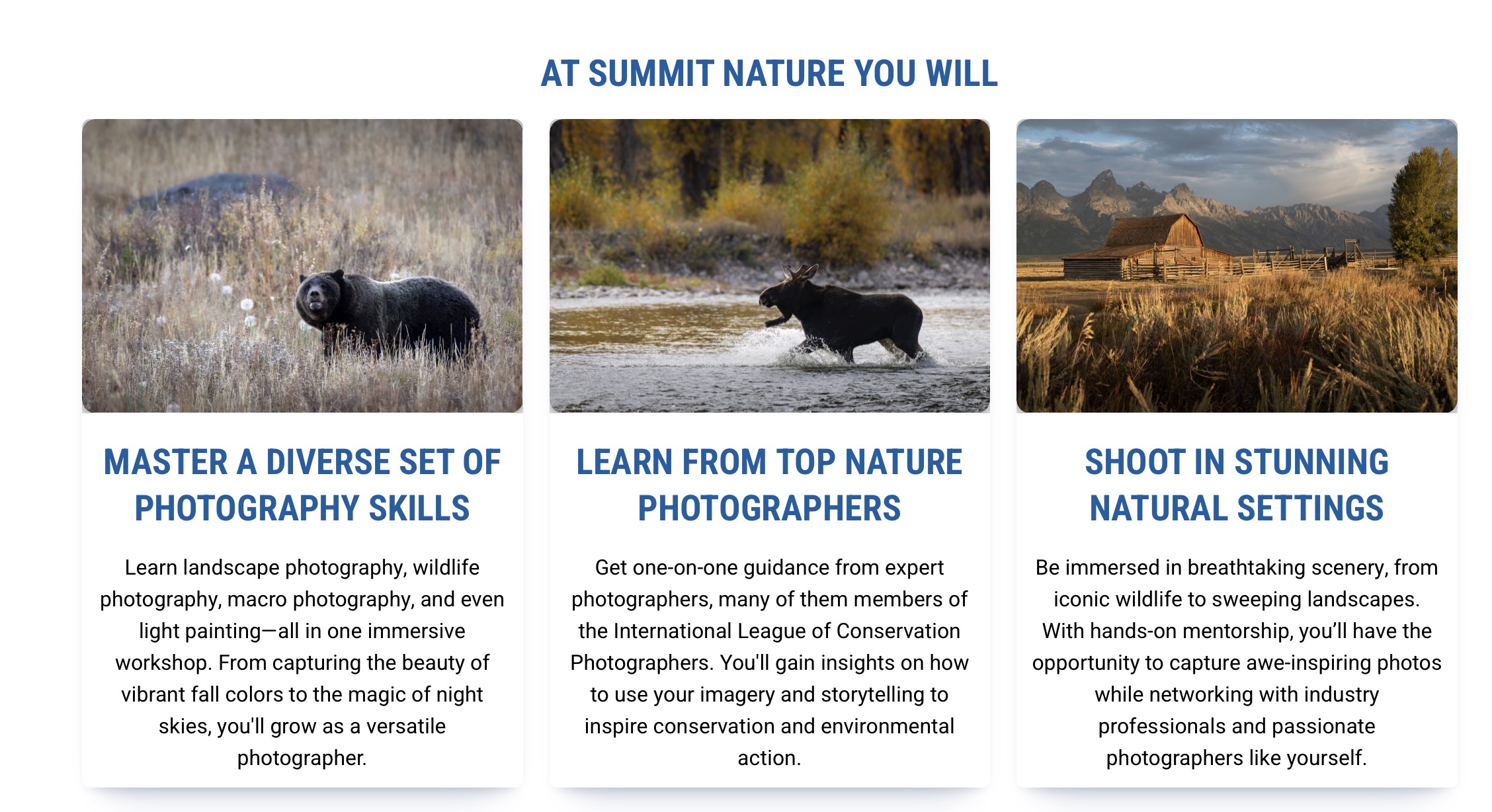 AT SUMMIT NATURE YOU WILL

MASTER A DIVERSE SET OF PHOTOGRAPHY SKILLS

Learn landscape photography, wildlife photography, macro photography, and even light painting—all in one immersive workshop. From capturing the beauty of vibrant fall colors to the magic of night skies, you'll grow as a versatile photographer.

LEARN FROM TOP NATURE PHOTOGRAPHERS

Get one-on-one guidance from expert photographers, many of them members of the International League of Conservation Photographers. You'll gain insights on how to use your imagery and storytelling to inspire conservation and environmental action.

SHOOT IN STUNNING NATURAL SETTINGS

Be immersed in breathtaking scenery, from iconic wildlife to sweeping landscapes. With hands-on mentorship, you'll have the opportunity to capture awe-inspiring photos while networking with industry professionals and passionate photographers like yourself.